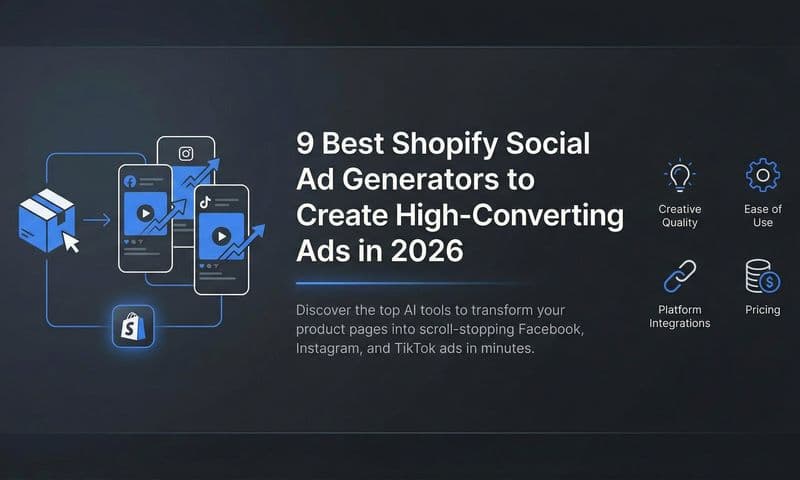 9 Best Shopify Social Ad Generators to Create High-Converting Ads in 2026

Discover the top AI tools to transform your product pages into scroll-stopping Facebook, Instagram, and TikTok ads in minutes.

Creative Quality

Ease of Use

Platform Integrations

Pricing